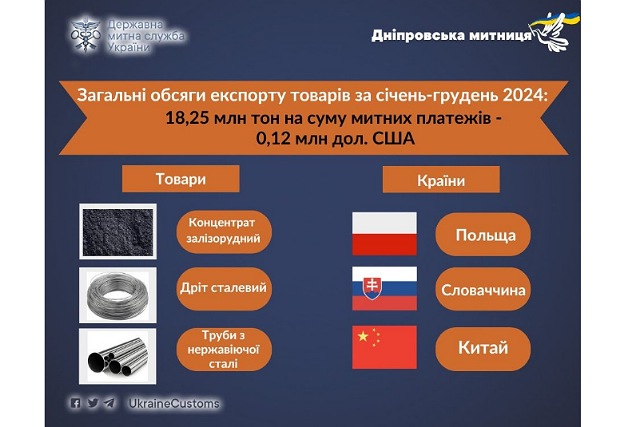 Державна митна служба України

Дніпровська митниця

Загальні обсяги експорту товарів за січень-грудень 2024: 18,25 млн тон на суму митних платежів - 0,12 млн дол. США

Товари

Концентрат залізорудний

Дріт сталевий

Труби з нержавіючої сталі

Країни

Польща

Словаччина

Китай

UkraineCustoms